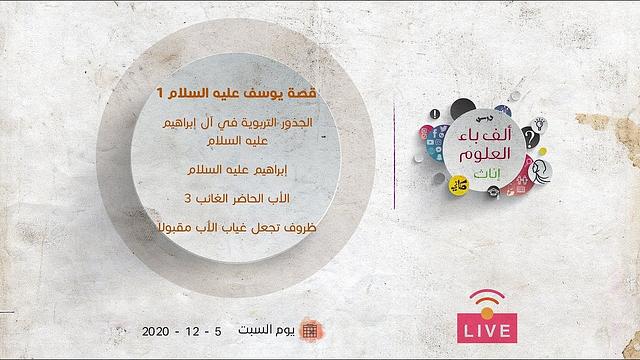 قصة يوسف عليه السلام 1

الجذور التربوية في آل إبراهيم عليه السلام

إبراهيم عليه السلام

الأب الحاضر الغائب 3

ظروف تجعل غياب الأب مقبولا

درس
ألف باء العلوم
إناث

LIVE

يوم السبت 5 - 12 - 2020